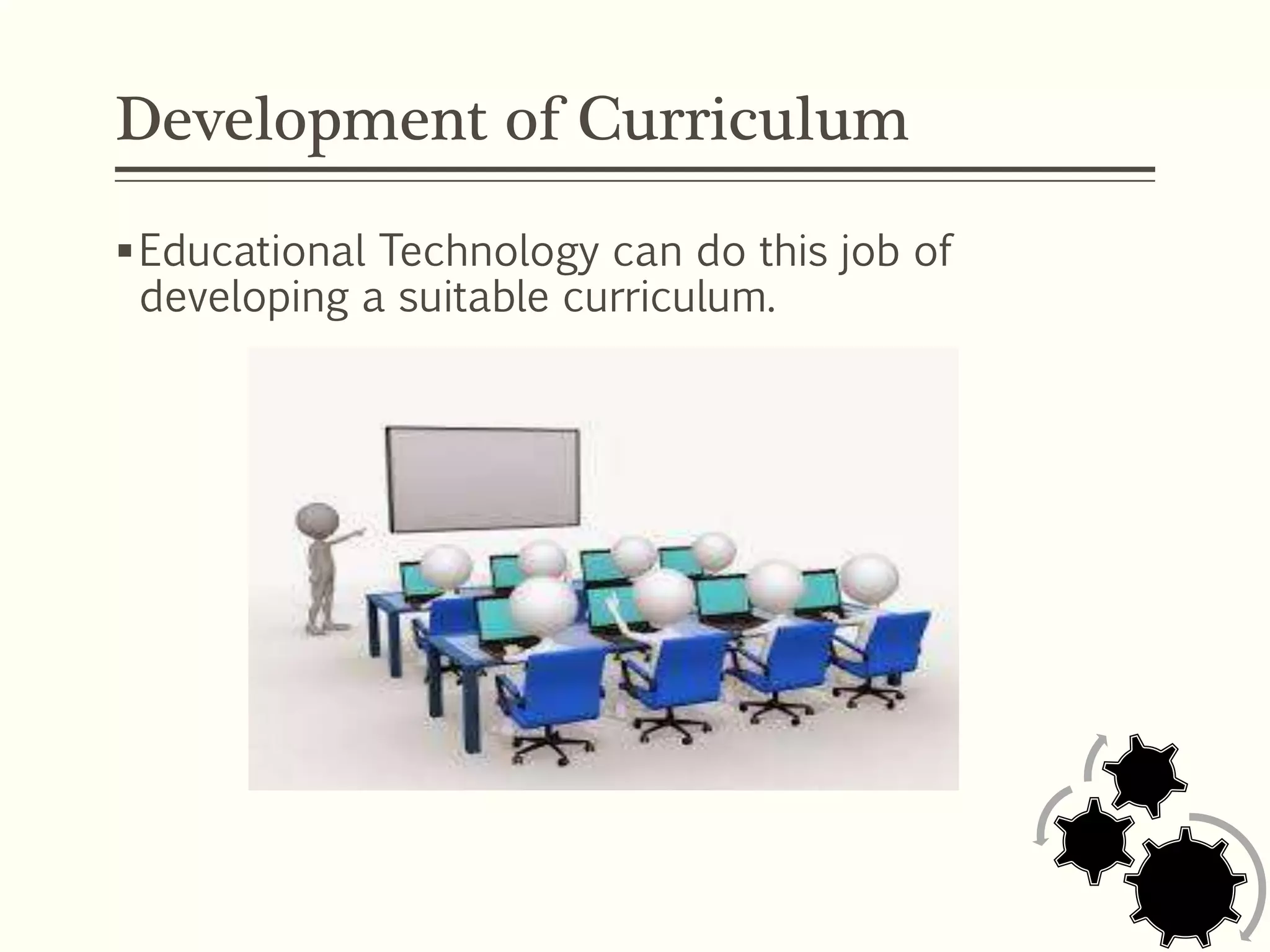 Development of Curriculum

▪ Educational Technology can do this job of developing a suitable curriculum.